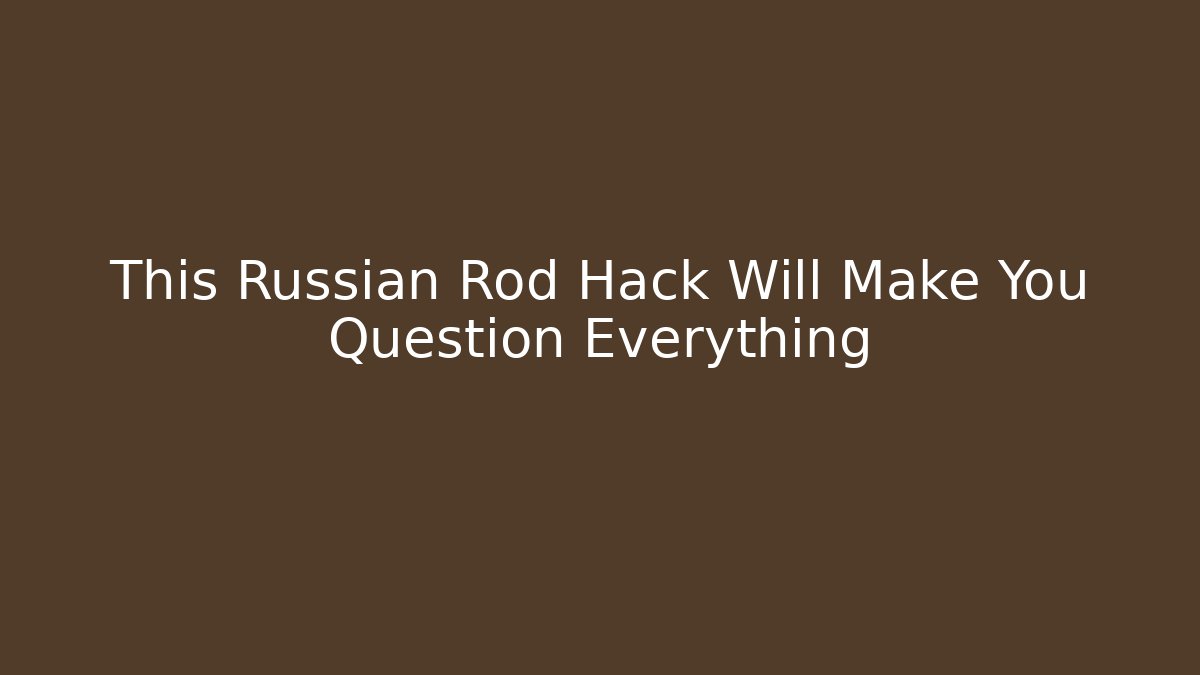 This Russian Rod Hack Will Make You Question Everything